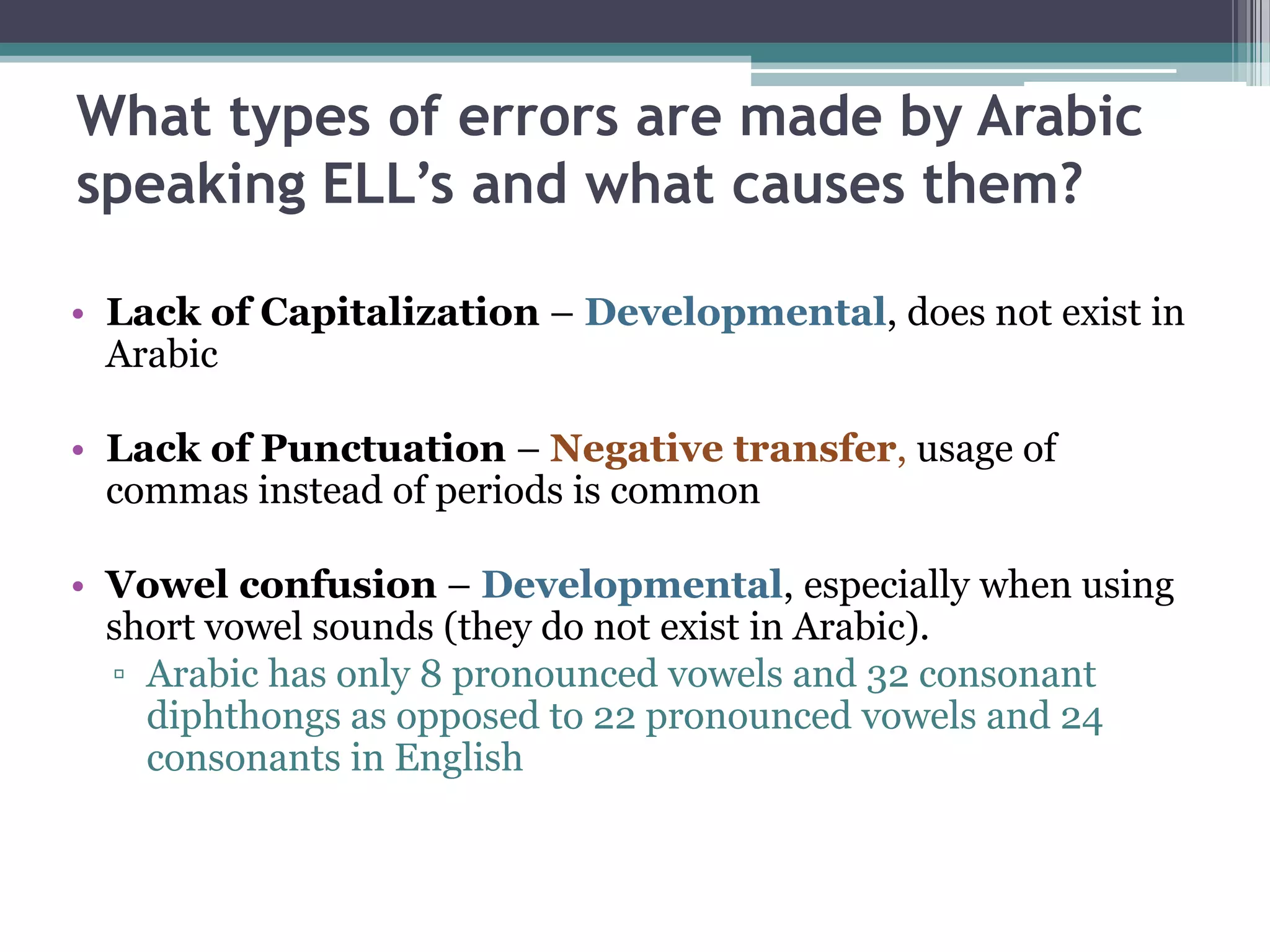 What types of errors are made by Arabic speaking ELL’s and what causes them?

• Lack of Capitalization – Developmental, does not exist in Arabic

• Lack of Punctuation – Negative transfer, usage of commas instead of periods is common

• Vowel confusion – Developmental, especially when using short vowel sounds (they do not exist in Arabic).
▫ Arabic has only 8 pronounced vowels and 32 consonant diphthongs as opposed to 22 pronounced vowels and 24 consonants in English